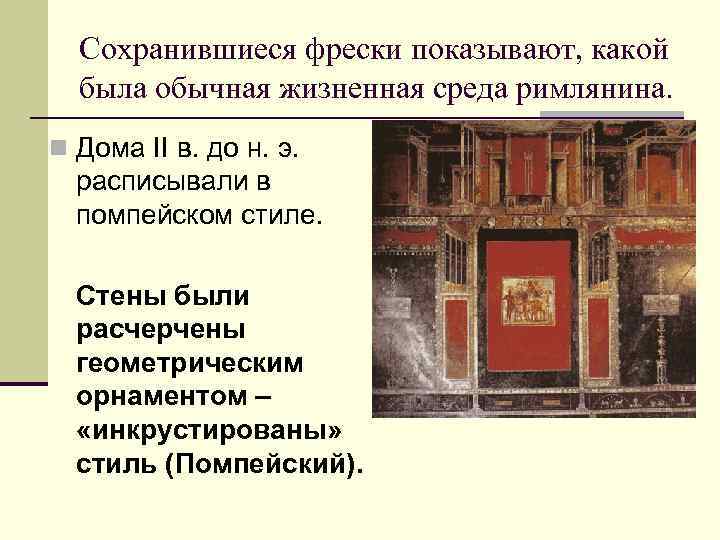 Сохранившиеся фрески показывают, какой была обычная жизненная среда римлянина.

Дома II в. до н. э. расписывали в помпейском стиле.

Стены были расчерчены геометрическим орнаментом – «инкрустированы» стиль (Помпейский).